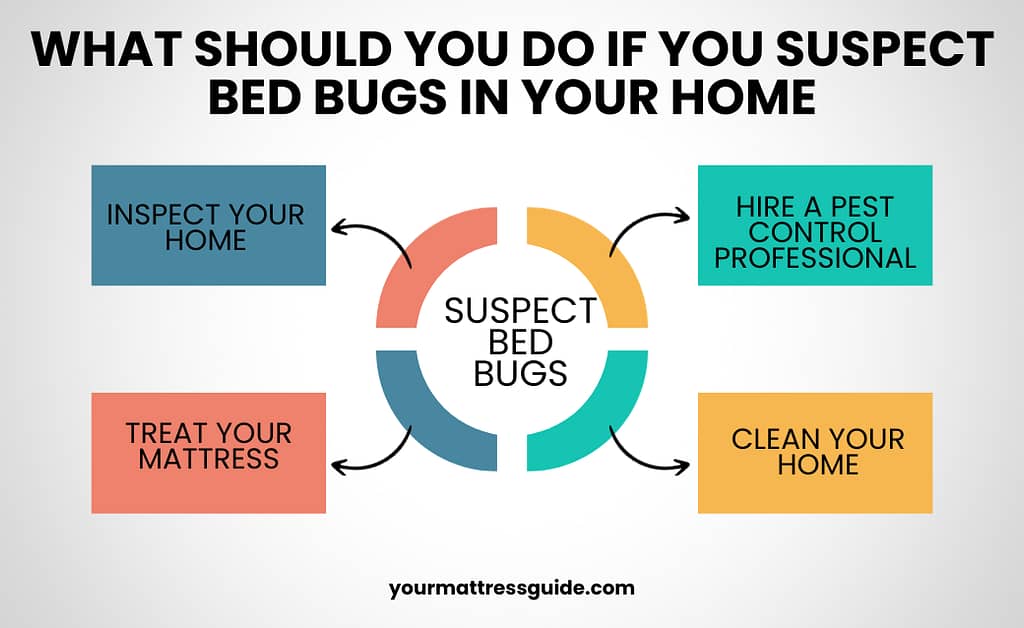 WHAT SHOULD YOU DO IF YOU SUSPECT BED BUGS IN YOUR HOME

INSPECT YOUR HOME

HIRE A PEST CONTROL PROFESSIONAL

SUSPECT BED BUGS

TREAT YOUR MATTRESS

CLEAN YOUR HOME

yourmattressguide.com